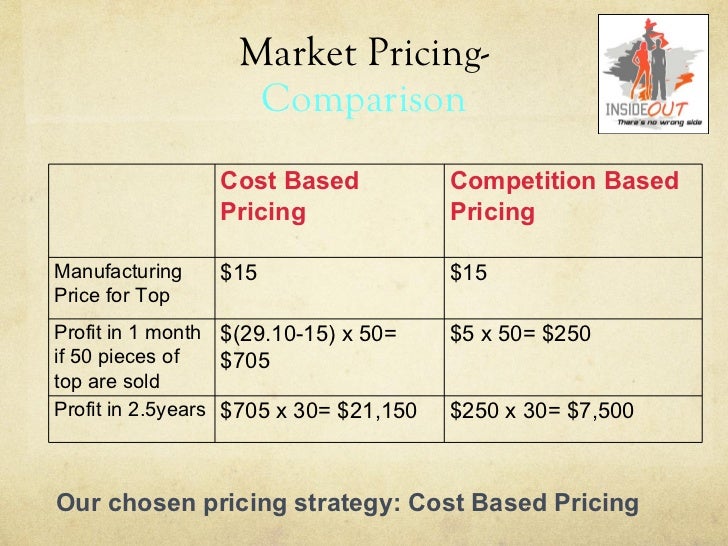 Market Pricing-
Comparison

INSIDEOUT
There's no wrong side

| | Cost Based Pricing | Competition Based Pricing |
|---|---|---|
| Manufacturing Price for Top | \$15 | \$15 |
| Profit in 1 month if 50 pieces of top are sold | \$(29.10-15) x 50= \$705 | \$5 x 50= \$250 |
| Profit in 2.5years | \$705 x 30= \$21,150 | \$250 x 30= \$7,500 |

Our chosen pricing strategy: Cost Based Pricing